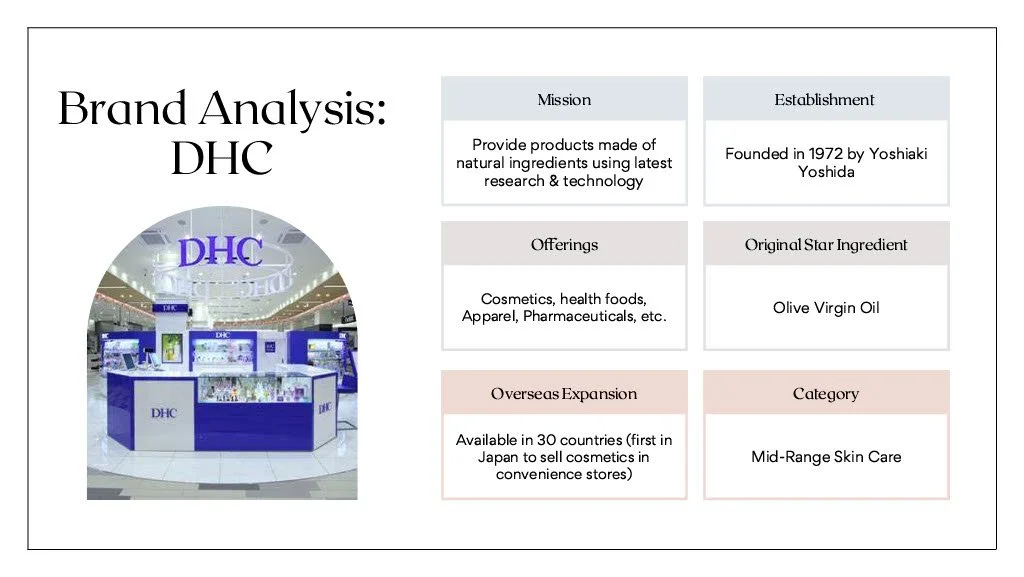 Brand Analysis: DHC

DHC

DHC

DHC

DHC

Mission

Provide products made of natural ingredients using latest research & technology

Establishment

Founded in 1972 by Yoshiaki Yoshida

Offerings

Cosmetics, health foods, Apparel, Pharmaceuticals, etc.

Original Star Ingredient

Olive Virgin Oil

Overseas Expansion

Available in 30 countries (first in Japan to sell cosmetics in convenience stores)

Category

Mid-Range Skin Care